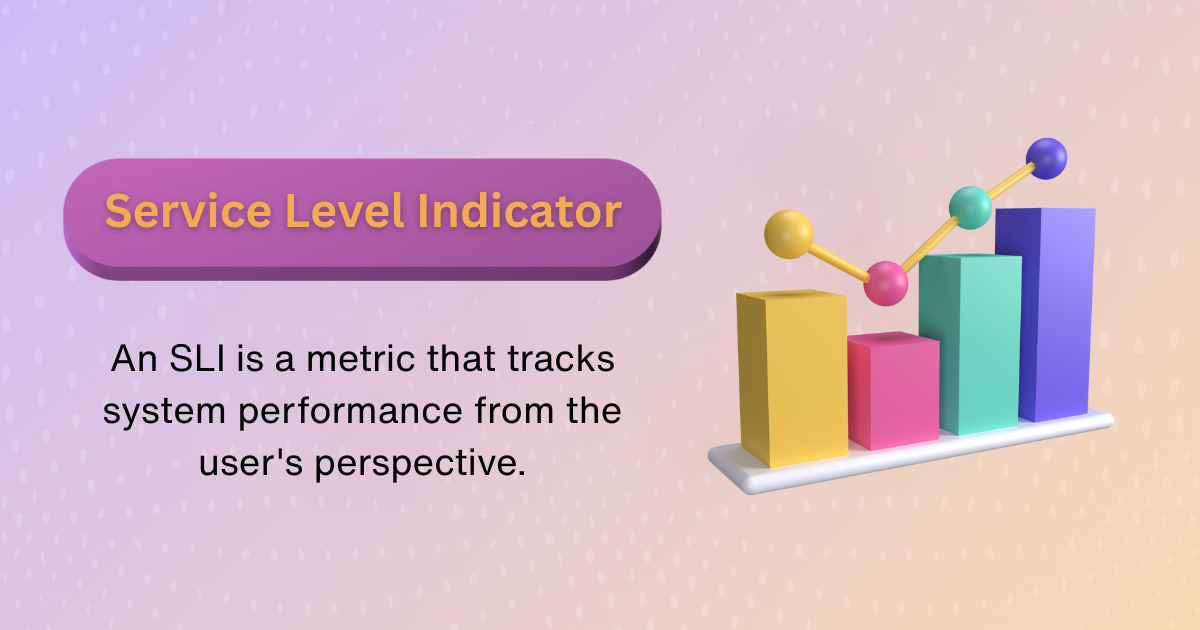 Service Level Indicator

An SLI is a metric that tracks system performance from the user's perspective.